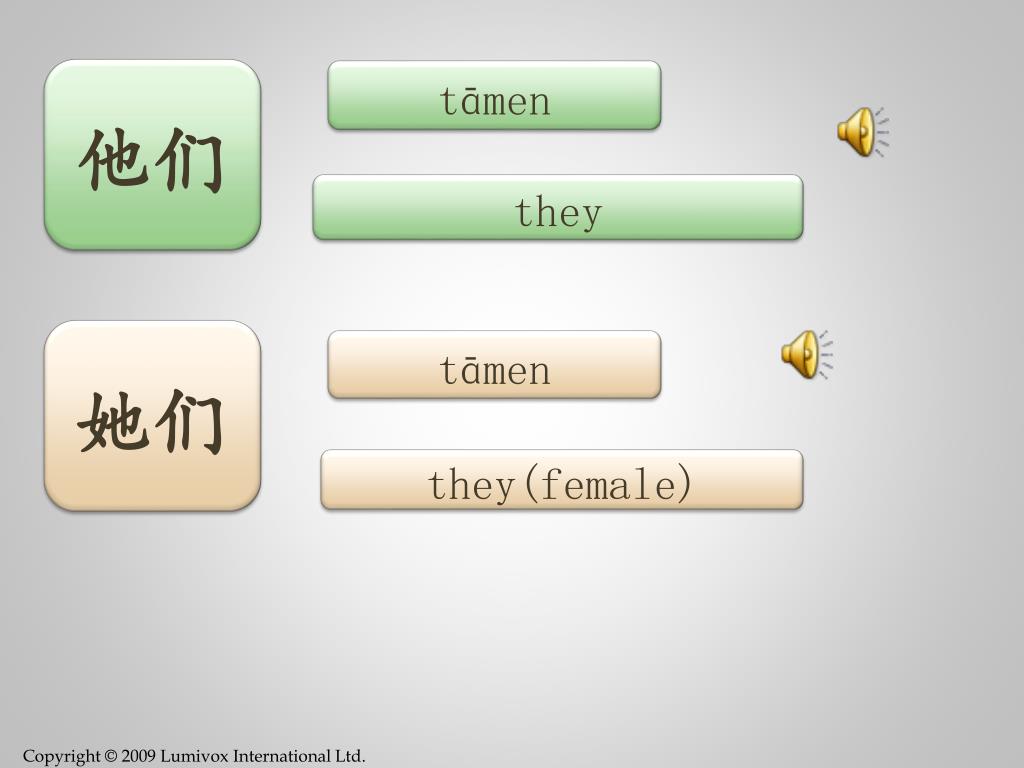 他们

tāmen

they

她们

tāmen

they(female)

Copyright © 2009 Lumivox International Ltd.